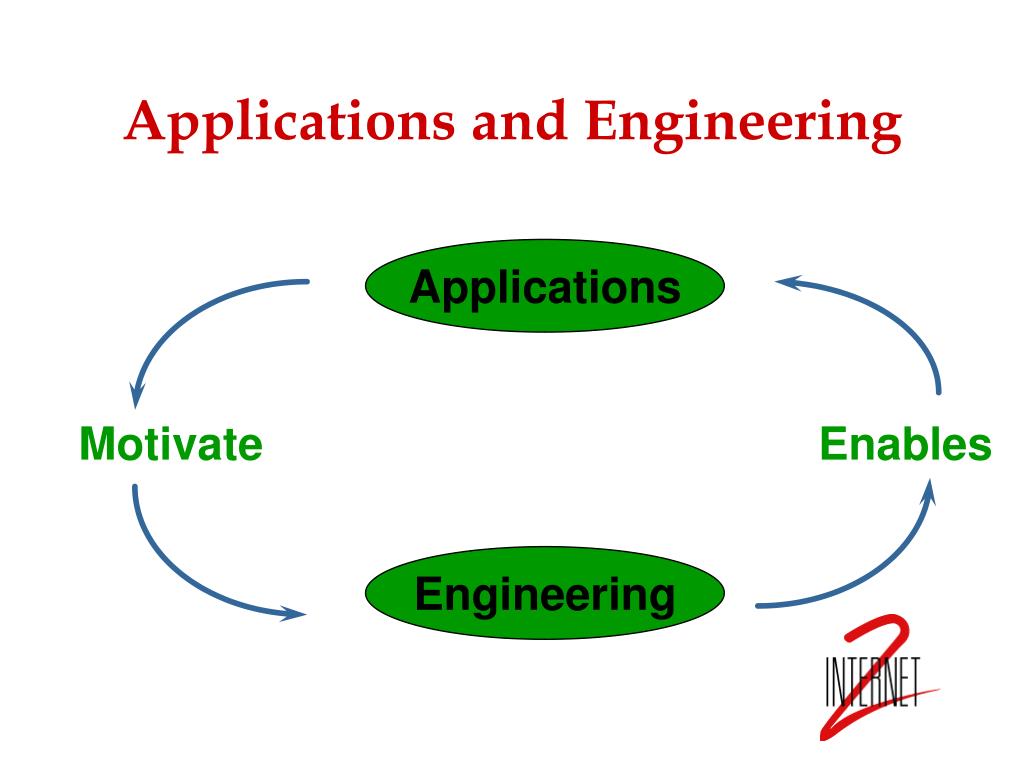 Applications and Engineering

Applications

Motivate

Enables

Engineering

INTERNET 2